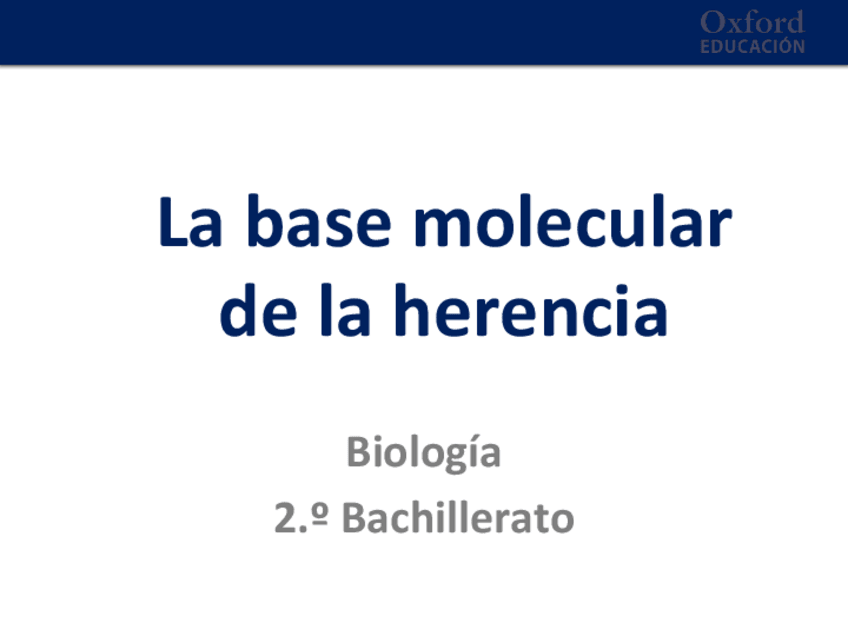 Oxford
EDUCACIÓN

La base molecular de la herencia

Biología
2.º Bachillerato